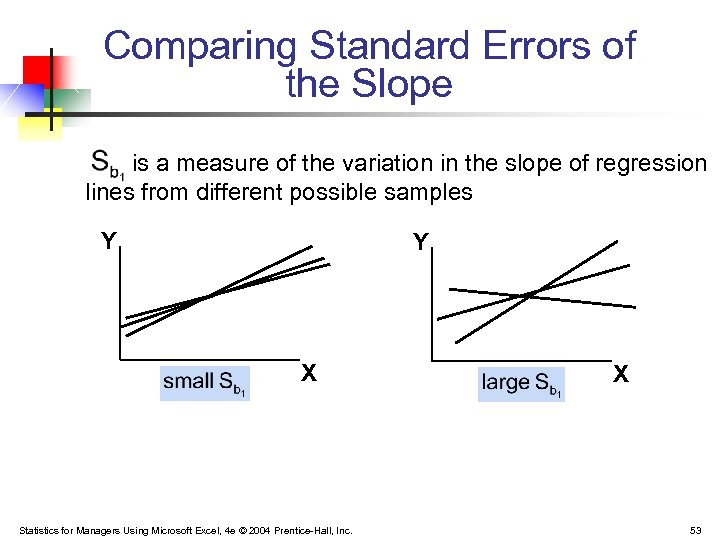 Comparing Standard Errors of the Slope

$S_{b_1}$ is a measure of the variation in the slope of regression lines from different possible samples

Y

X

small $S_{b_1}$

Y

X

large $S_{b_1}$

Statistics for Managers Using Microsoft Excel, 4e © 2004 Prentice-Hall, Inc.

53